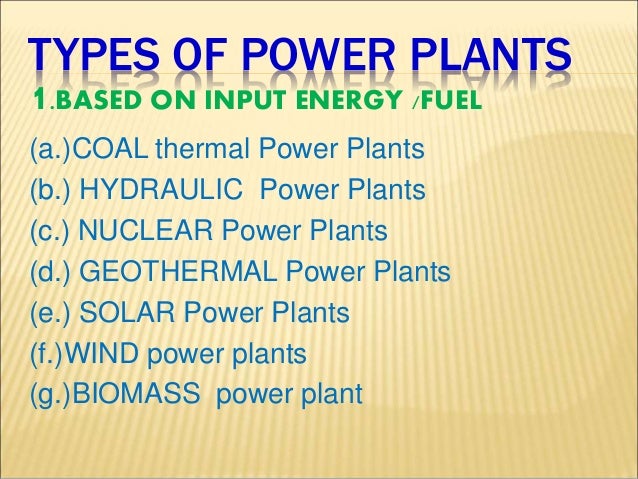 TYPES OF POWER PLANTS

1.BASED ON INPUT ENERGY /FUEL

(a.)COAL thermal Power Plants
(b.) HYDRAULIC Power Plants
(c.) NUCLEAR Power Plants
(d.) GEOTHERMAL Power Plants
(e.) SOLAR Power Plants
(f.)WIND power plants
(g.)BIOMASS power plant